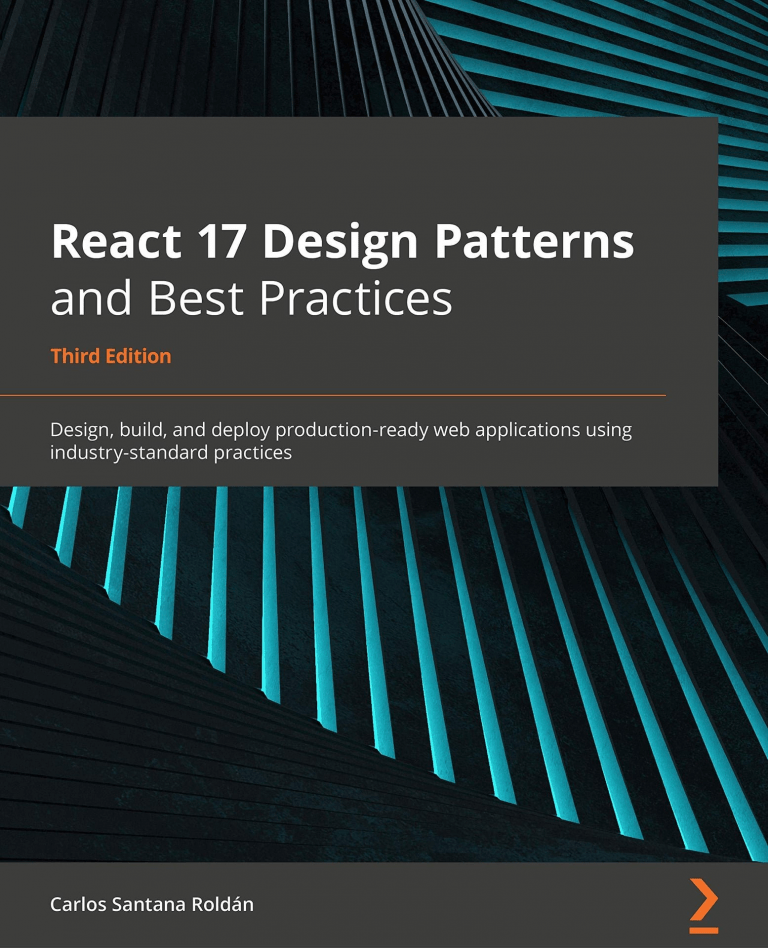 React 17 Design Patterns and Best Practices

Third Edition

Design, build, and deploy production-ready web applications using industry-standard practices

Carlos Santana Roldán